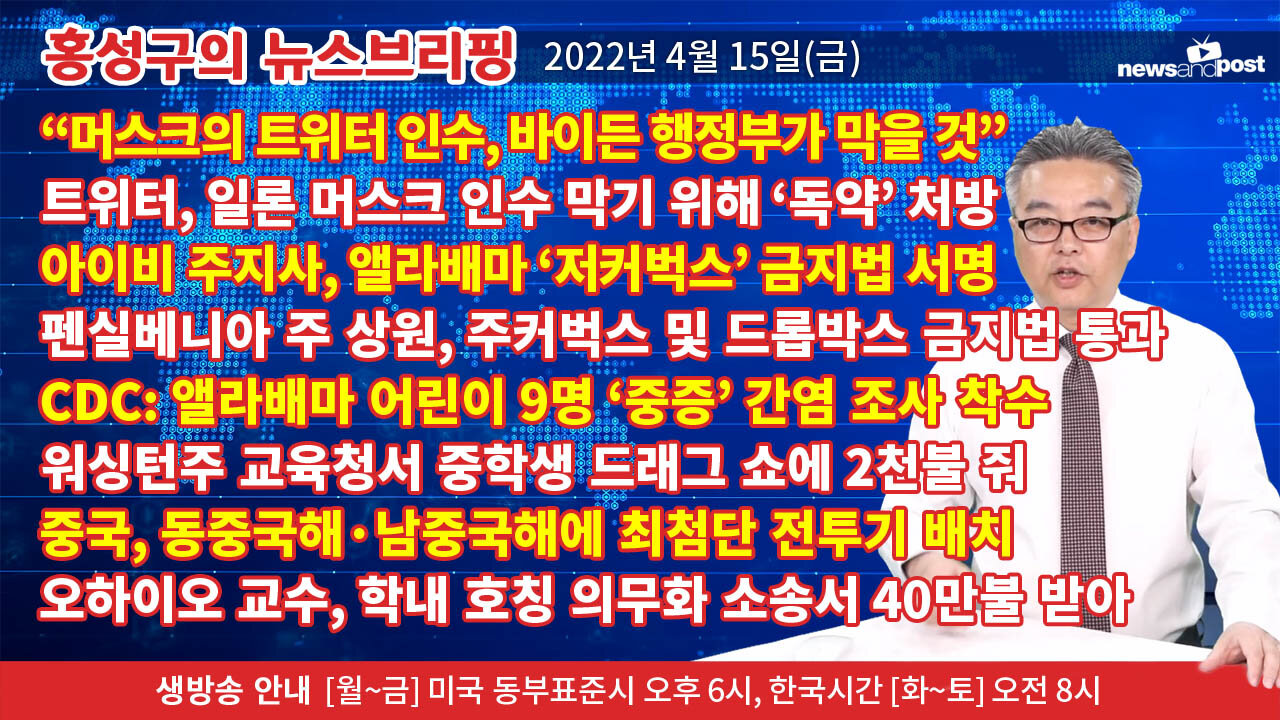 홍성구의 뉴스브리핑 2022년 4월 15일(금)

newsandpost

“머스크의 트위터 인수, 바이든 행정부가 막을 것”
트위터, 일론 머스크 인수 막기 위해 ‘독약’ 처방
아이비 주지사, 앨라배마 ‘저커벅스’ 금지법 서명
펜실베니아 주 상원, 주커벅스 및 드롭박스 금지법 통과
CDC: 앨라배마 어린이 9명 ‘중증’ 간염 조사 착수
워싱턴주 교육청서 중학생 드래그 쇼에 2천불 줘
중국, 동중국해·남중국해에 최첨단 전투기 배치
오하이오 교수, 학내 호칭 의무화 소송서 40만불 받아

생방송 안내 [월~금] 미국 동부표준시 오후 6시, 한국시간 [화~토] 오전 8시